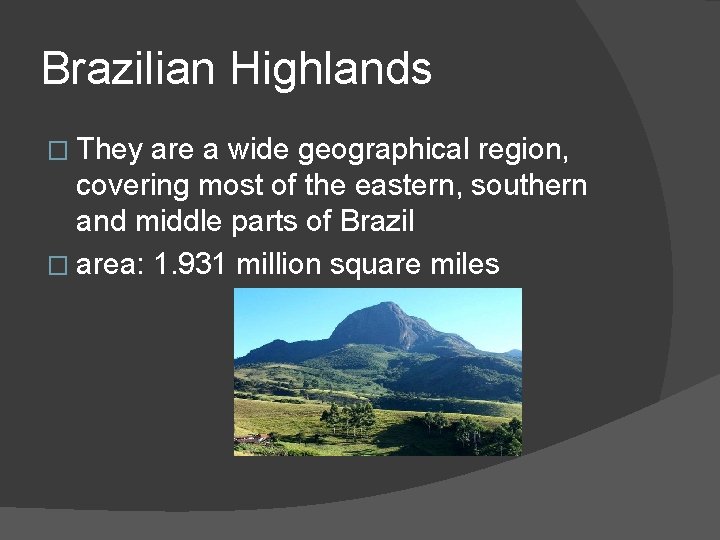 Brazilian Highlands

□ They are a wide geographical region, covering most of the eastern, southern and middle parts of Brazil

□ area: 1.931 million square miles